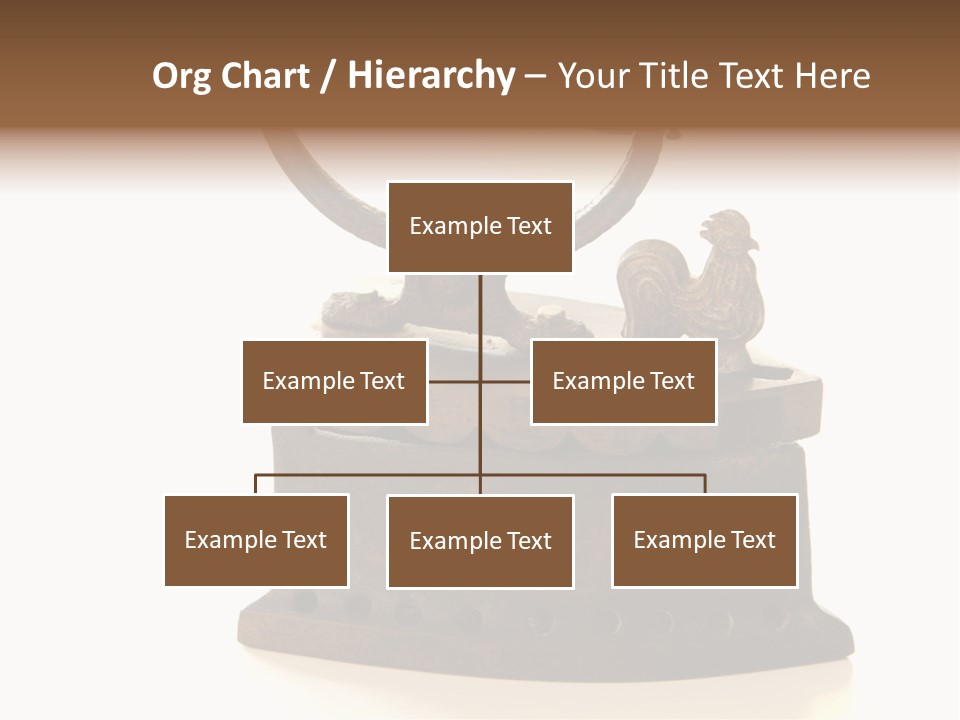 Org Chart / Hierarchy – Your Title Text Here

Example Text

Example Text

Example Text

Example Text

Example Text

Example Text